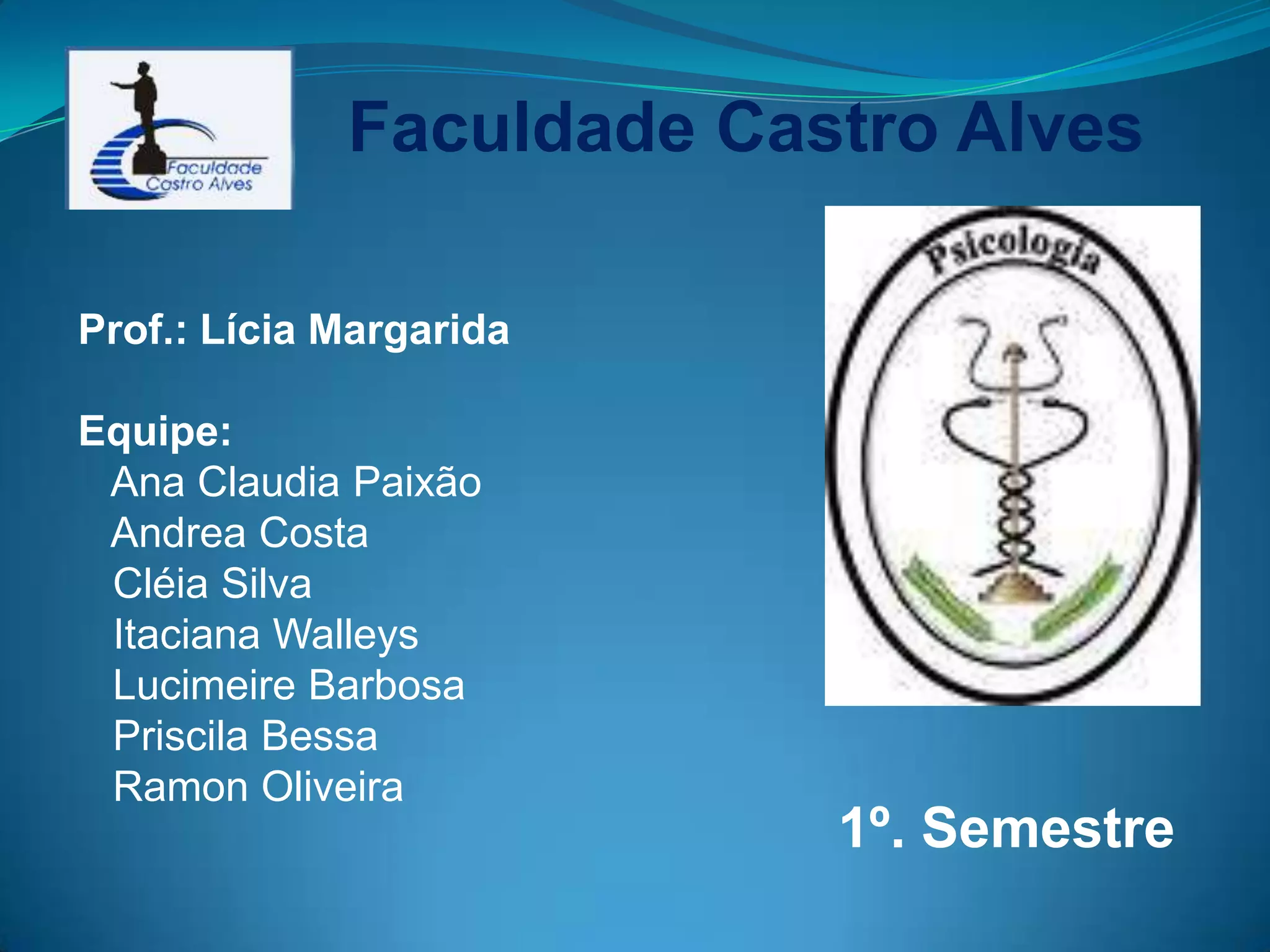 Faculdade Castro Alves

Faculdade Castro Alves

Psicologia

Prof.: Lícia Margarida

Equipe:
Ana Claudia Paixão
Andrea Costa
Cléia Silva
Itaciana Walleys
Lucimeire Barbosa
Priscila Bessa
Ramon Oliveira

1º. Semestre